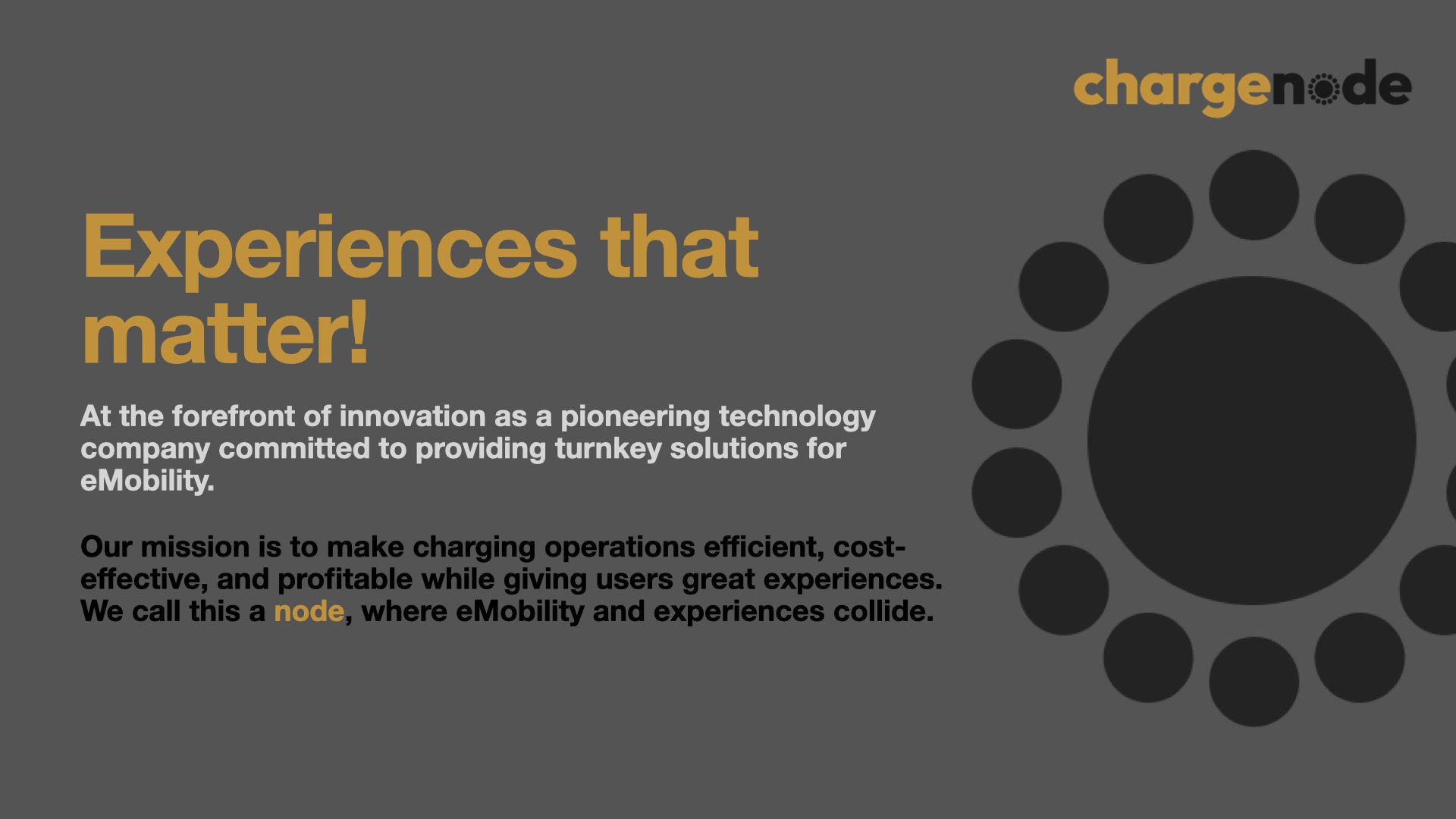 chargenode

Experiences that matter!

At the forefront of innovation as a pioneering technology company committed to providing turnkey solutions for eMobility.

Our mission is to make charging operations efficient, cost-effective, and profitable while giving users great experiences. We call this a node, where eMobility and experiences collide.